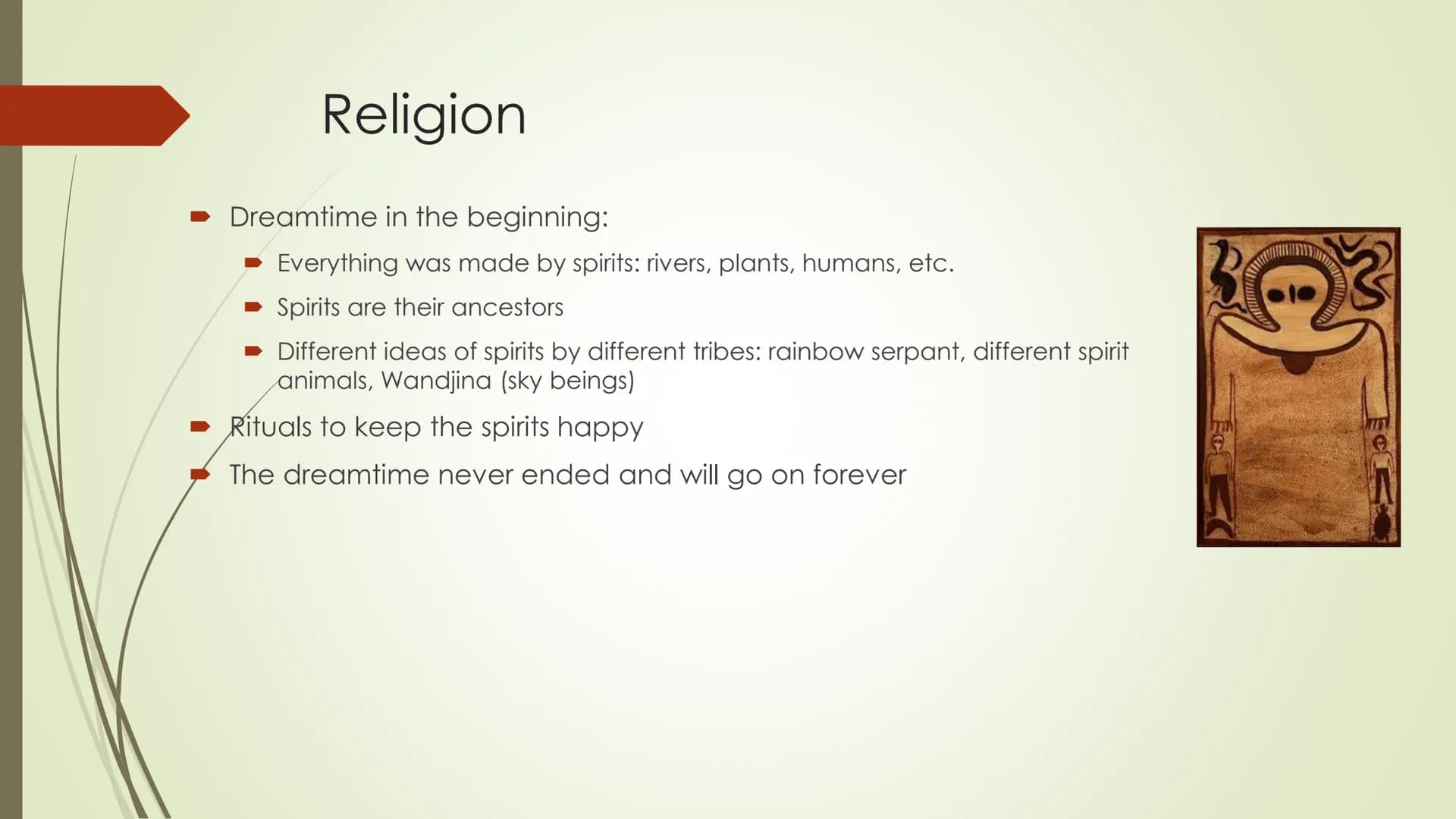 Religion

Dreamtime in the beginning:

Everything was made by spirits: rivers, plants, humans, etc.

Spirits are their ancestors

Different ideas of spirits by different tribes: rainbow serpant, different spirit animals, Wandjina (sky beings)

Rituals to keep the spirits happy

The dreamtime never ended and will go on forever